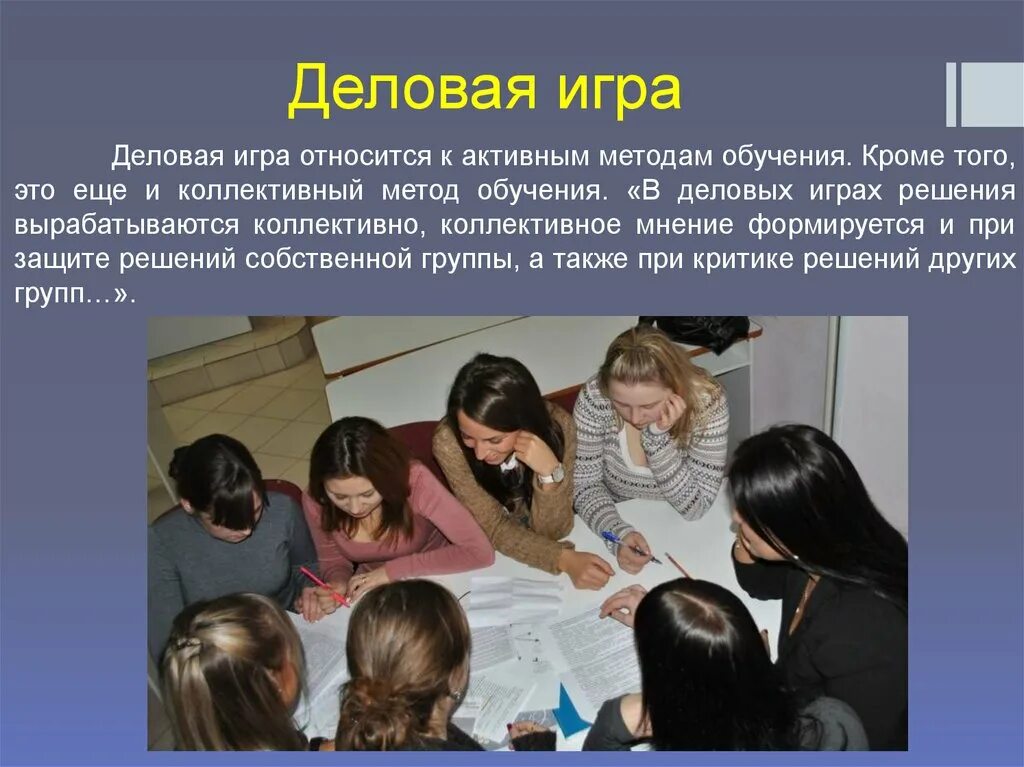 Деловая игра

Деловая игра относится к активным методам обучения. Кроме того, это еще и коллективный метод обучения. «В деловых играх решения вырабатываются коллективно, коллективное мнение формируется и при защите решений собственной группы, а также при критике решений других групп…».